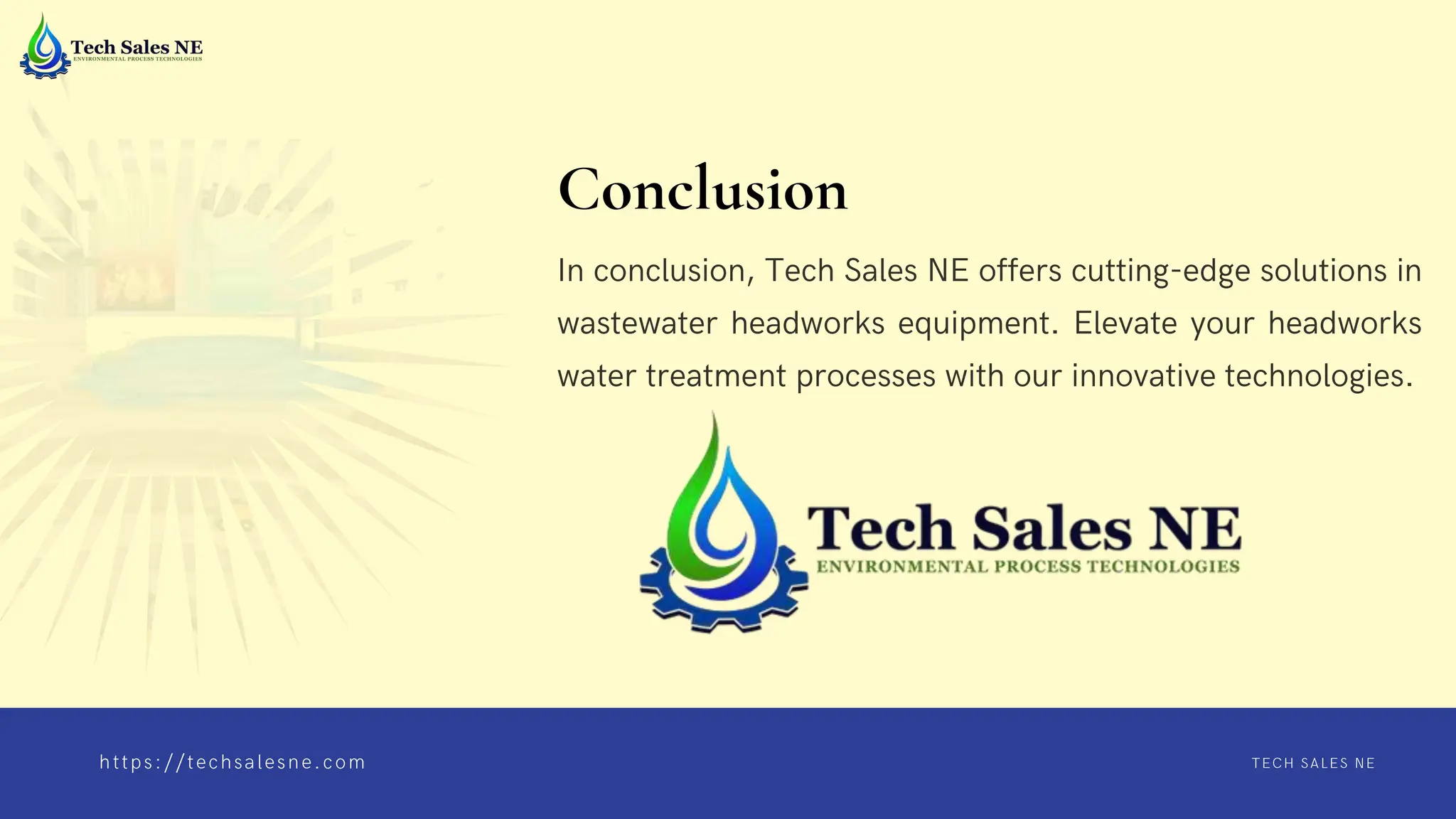 Tech Sales NE
ENVIRONMENTAL PROCESS TECHNOLOGIES

Conclusion

In conclusion, Tech Sales NE offers cutting-edge solutions in wastewater headworks equipment. Elevate your headworks water treatment processes with our innovative technologies.

Tech Sales NE
ENVIRONMENTAL PROCESS TECHNOLOGIES

https://techsalesne.com

TECH SALES NE